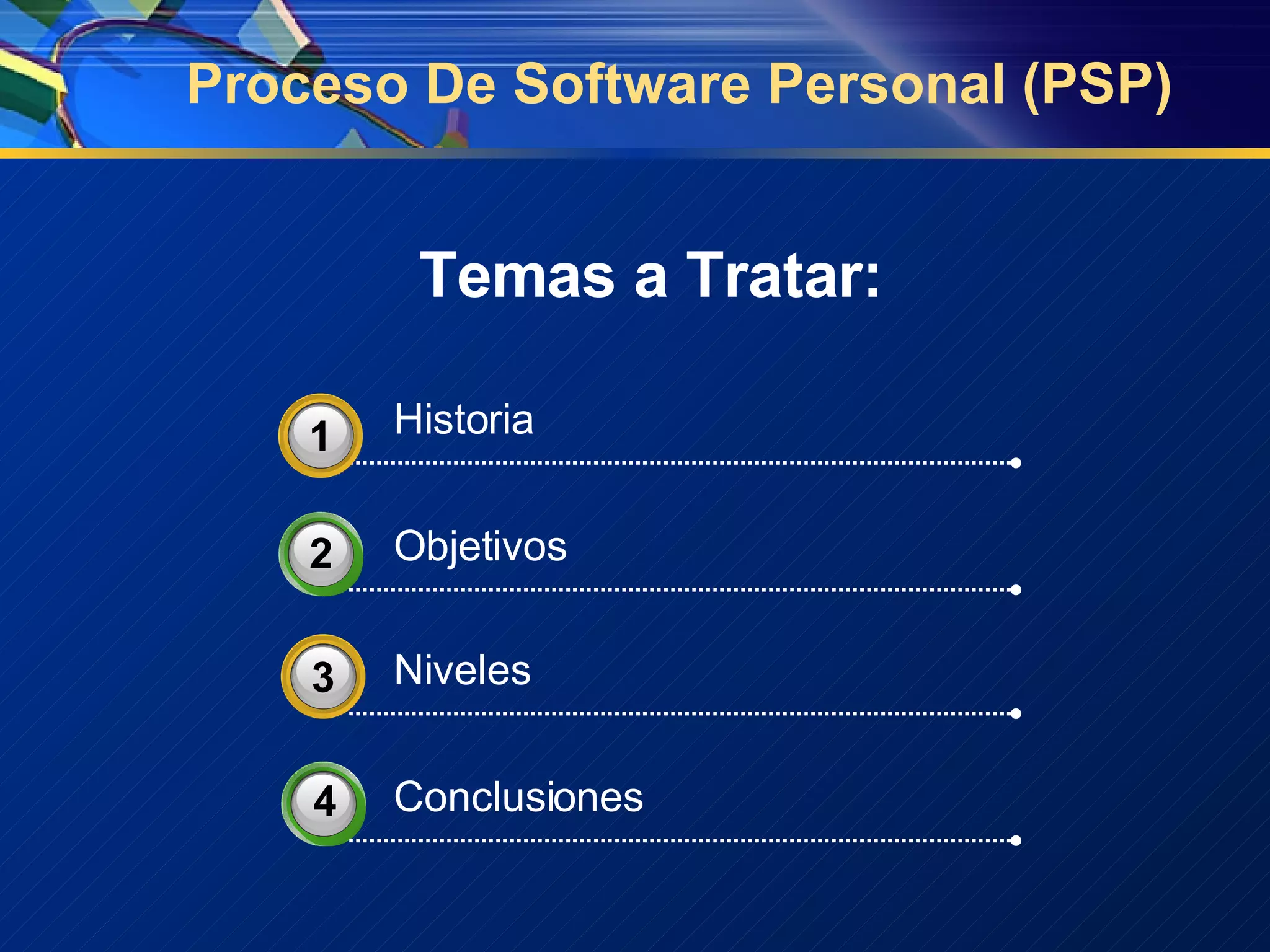 Proceso De Software Personal (PSP)

Temas a Tratar:

1 Historia

2 Objetivos

3 Niveles

4 Conclusiones